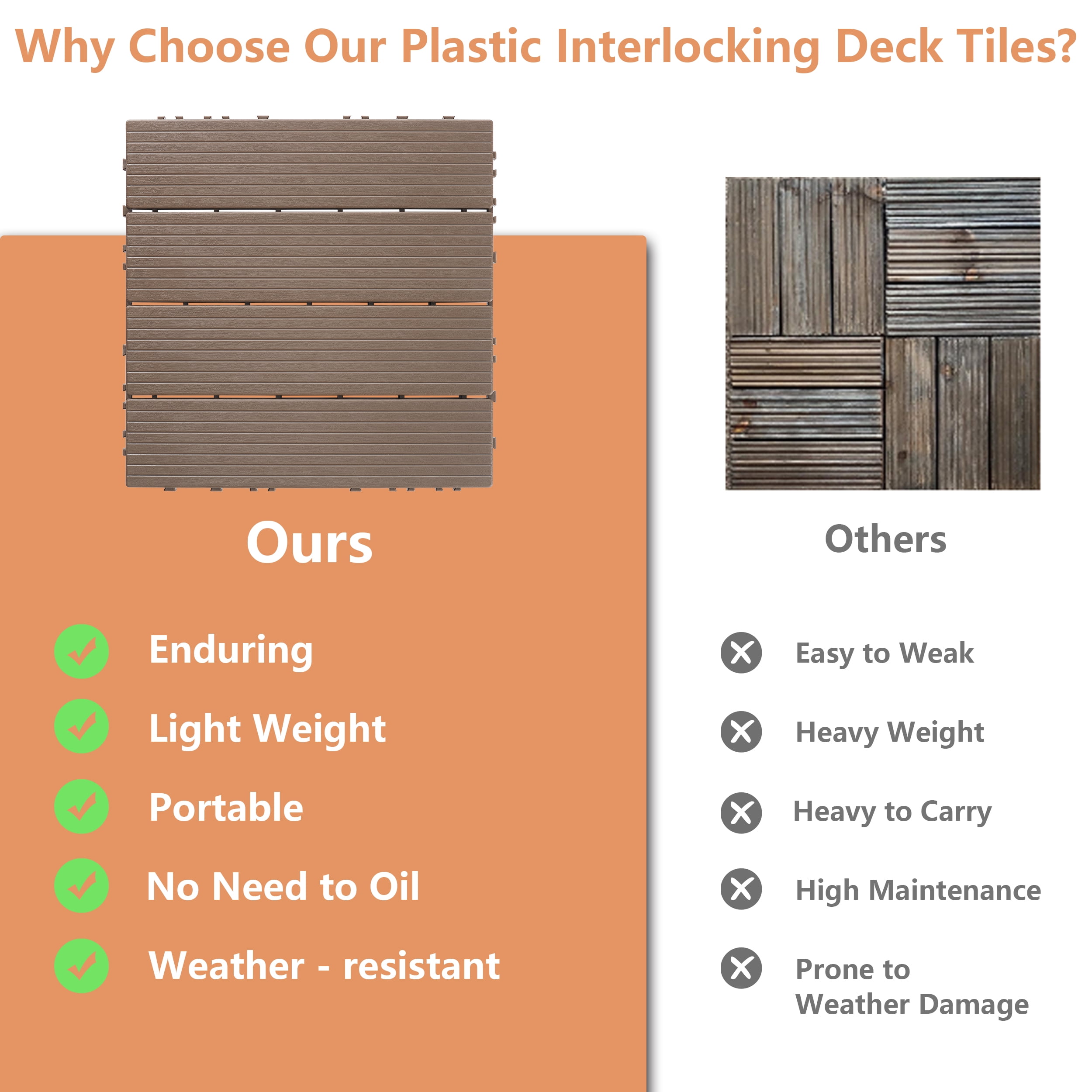 Why Choose Our Plastic Interlocking Deck Tiles?

Ours

Enduring

Light Weight

Portable

No Need to Oil

Weather - resistant

Others

Easy to Weak

Heavy Weight

Heavy to Carry

High Maintenance

Prone to Weather Damage